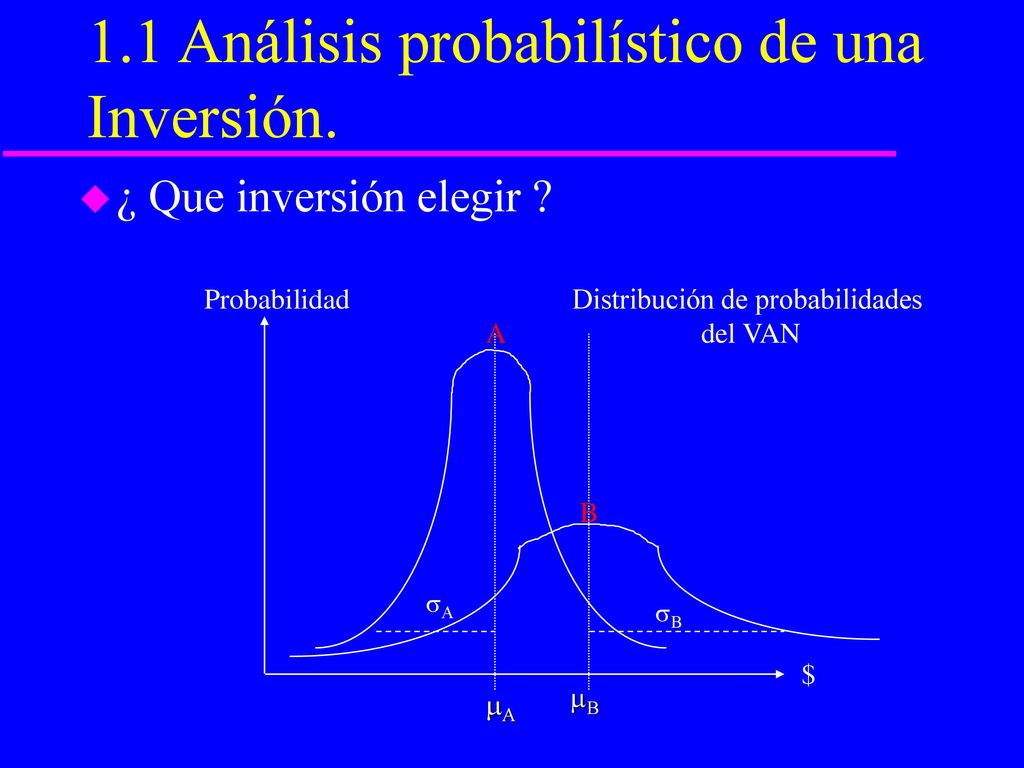 1.1 Análisis probabilístico de una Inversión.

¿ Que inversión elegir ?

Probabilidad

Distribución de probabilidades del VAN

A

B

$\sigma_A$

$\sigma_B$

$

$\mu_A$

$\mu_B$